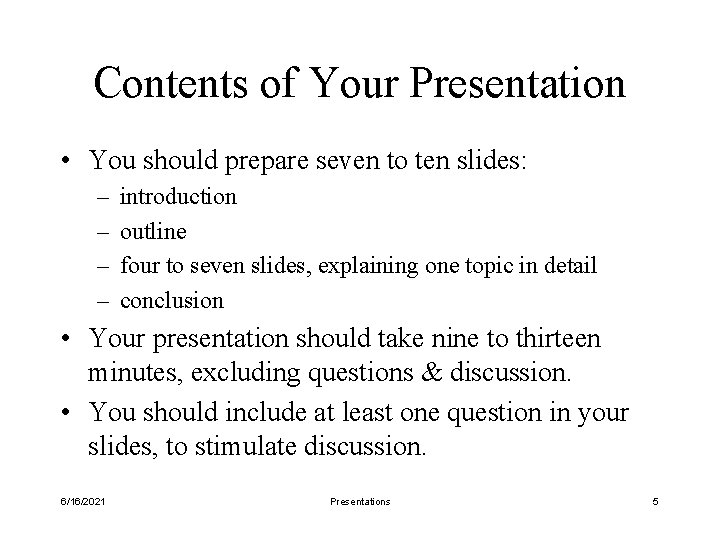 Contents of Your Presentation

• You should prepare seven to ten slides:
– introduction
– outline
– four to seven slides, explaining one topic in detail
– conclusion

• Your presentation should take nine to thirteen minutes, excluding questions & discussion.

• You should include at least one question in your slides, to stimulate discussion.

6/16/2021

Presentations

5